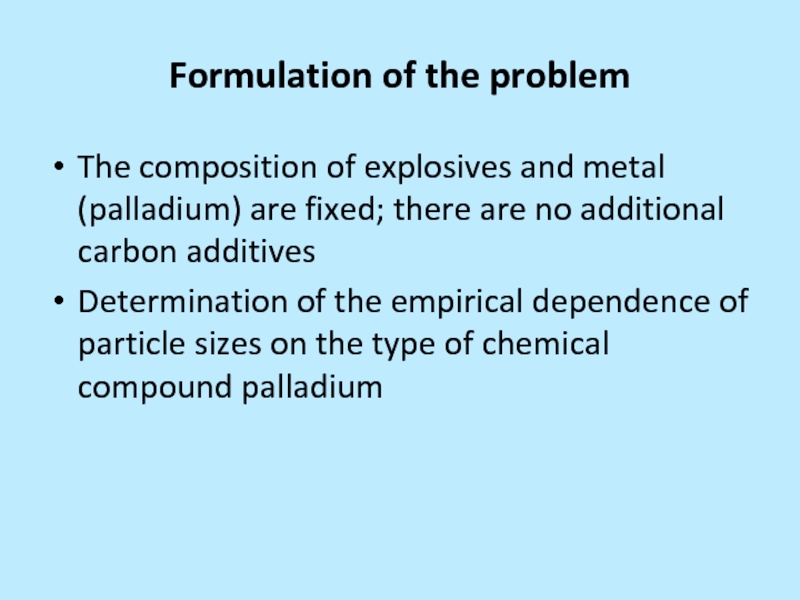 Formulation of the problem

• The composition of explosives and metal (palladium) are fixed; there are no additional carbon additives

• Determination of the empirical dependence of particle sizes on the type of chemical compound palladium